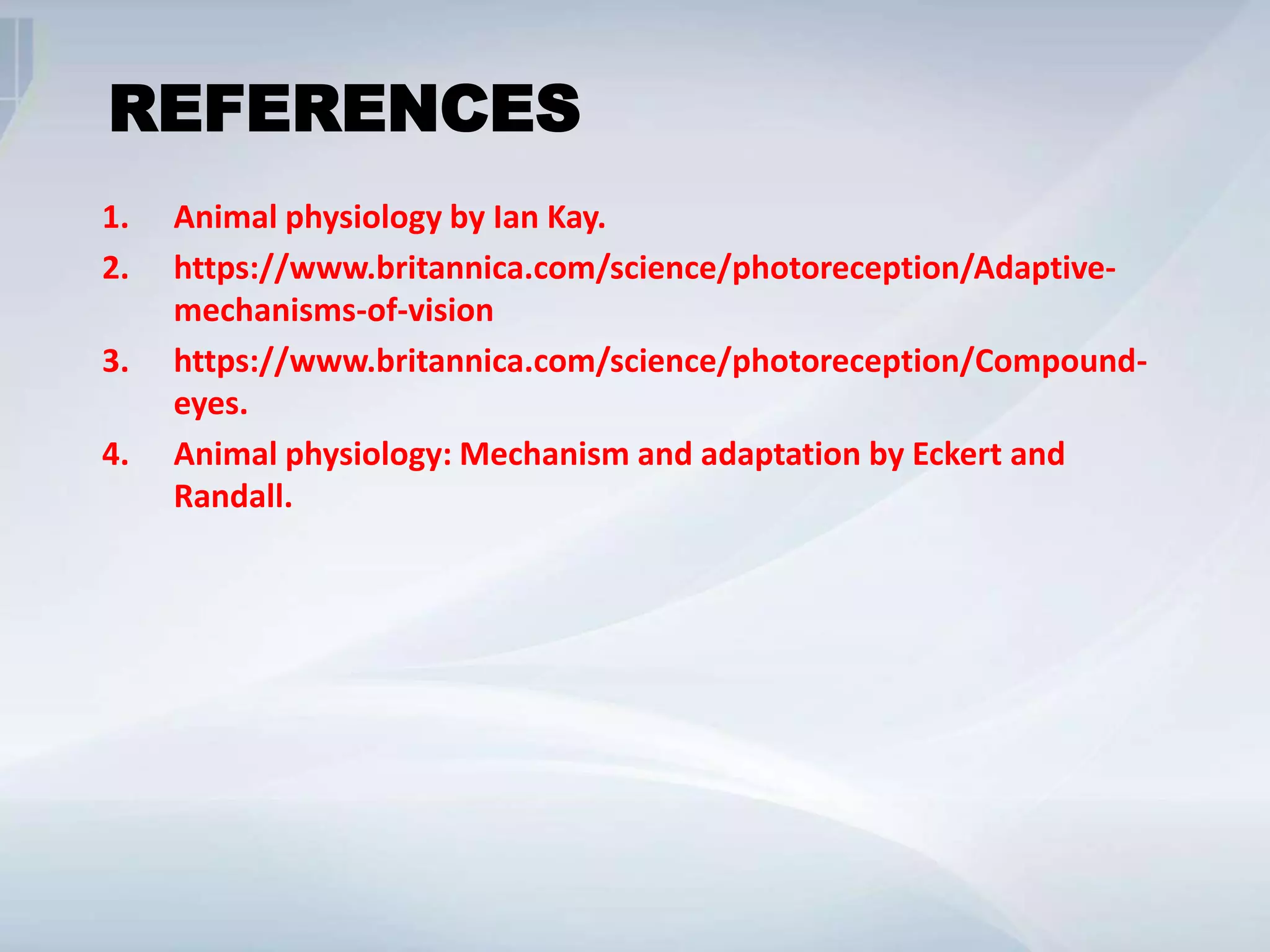 REFERENCES

1. Animal physiology by Ian Kay.
2. https://www.britannica.com/science/photoreception/Adaptive-mechanisms-of-vision
3. https://www.britannica.com/science/photoreception/Compound-eyes.
4. Animal physiology: Mechanism and adaptation by Eckert and Randall.